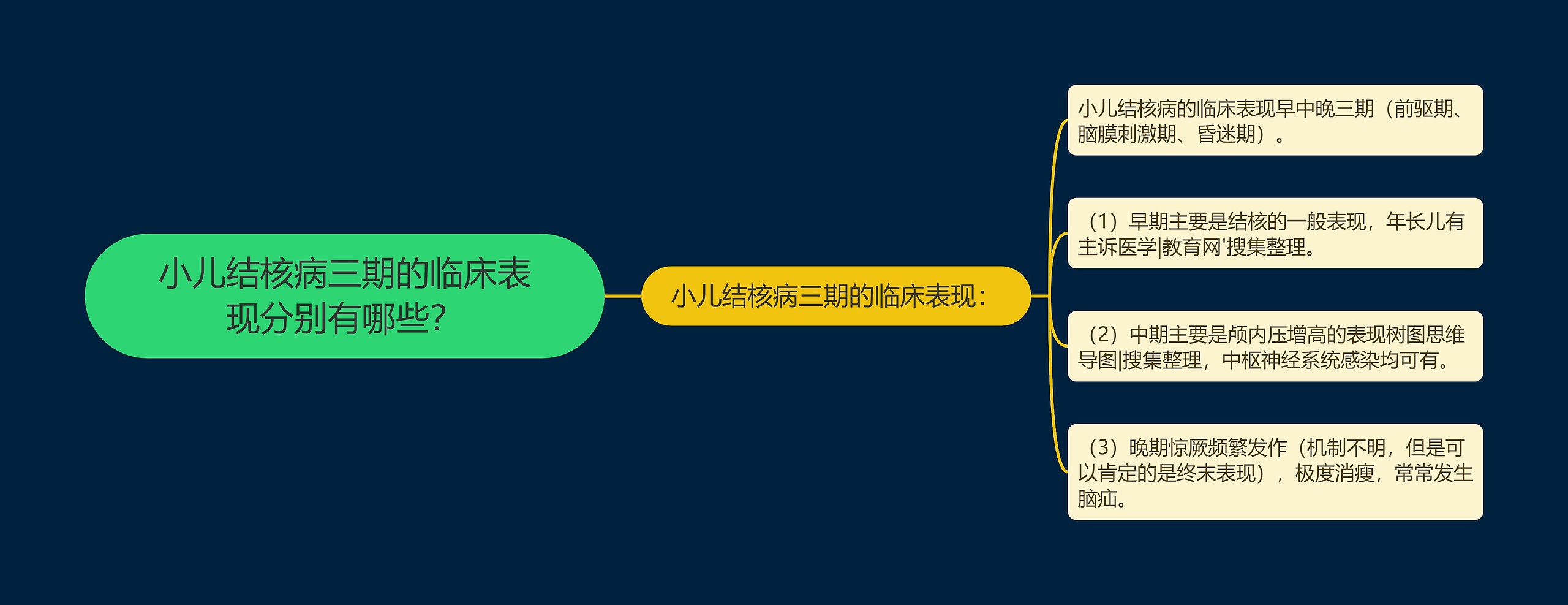 小儿结核病三期的临床表现分别有哪些?

小儿结核病三期的临床表现:

小儿结核病的临床表现早中晚三期（前驱期、脑膜刺激期、昏迷期）。

（1）早期主要是结核的一般表现，年长儿有主诉医学|教育网'搜集整理。

（2）中期主要是颅内压增高的表现树图思维导图|搜集整理，中枢神经系统感染均可有。

（3）晚期惊厥频繁发作（机制不明，但是可以肯定的是终末表现），极度消瘦，常常发生脑疝。